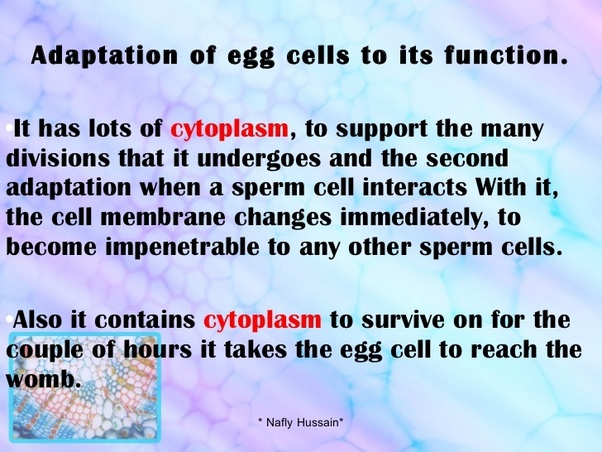 Adaptation of egg cells to its function.

•It has lots of cytoplasm, to support the many divisions that it undergoes and the second adaptation when a sperm cell interacts With it, the cell membrane changes immediately, to become impenetrable to any other sperm cells.

•Also it contains cytoplasm to survive on for the couple of hours it takes the egg cell to reach the womb.

* Nafly Hussain*